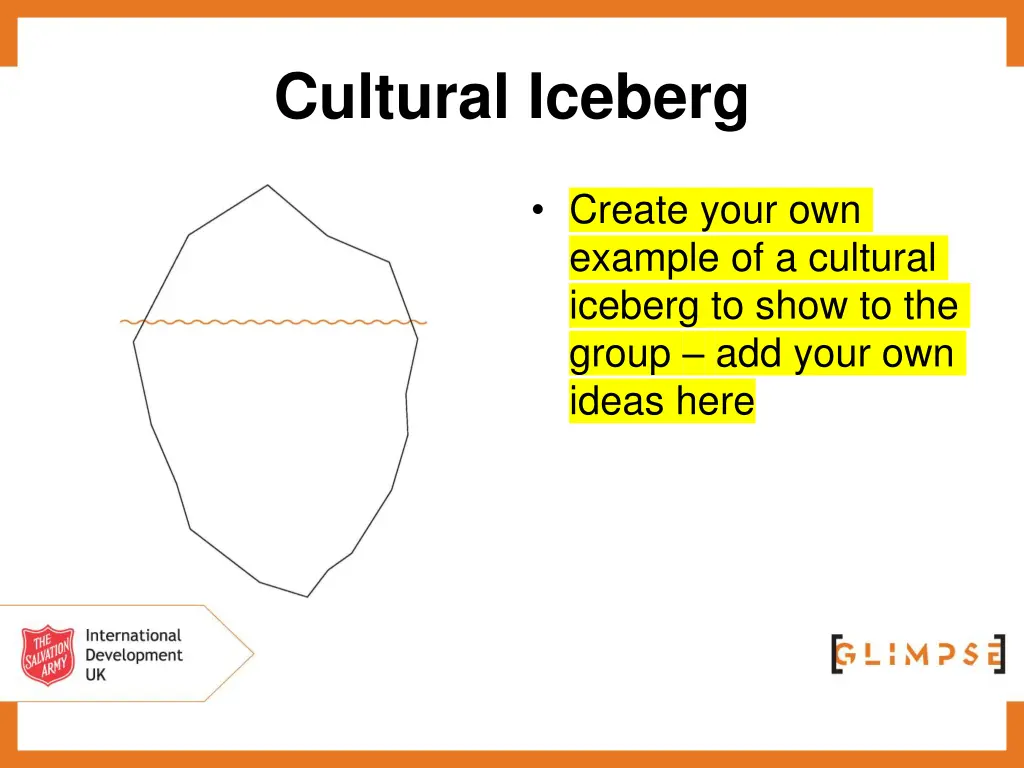 Cultural Iceberg

• Create your own example of a cultural iceberg to show to the group – add your own ideas here

THE SALVATION ARMY

International Development UK

[GLIMPSE]